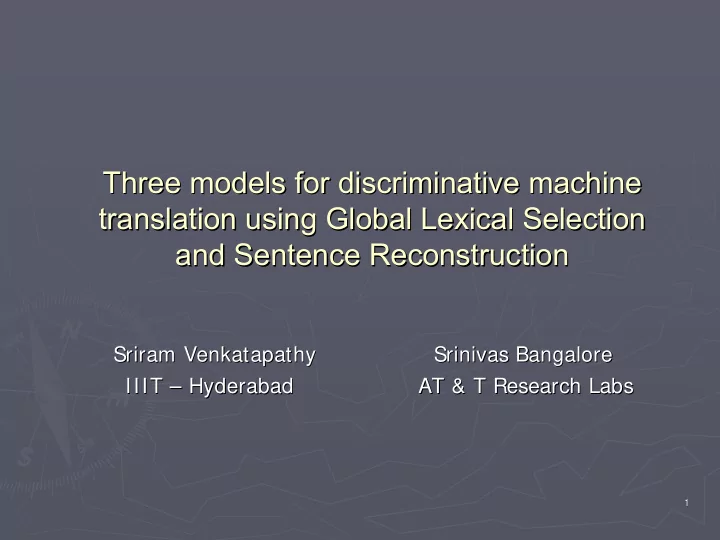 Three models for discriminative machine translation using Global Lexical Selection and Sentence Reconstruction

Sriram Venkatapathy
IIIT – Hyderabad

Srinivas Bangalore
AT & T Research Labs

1